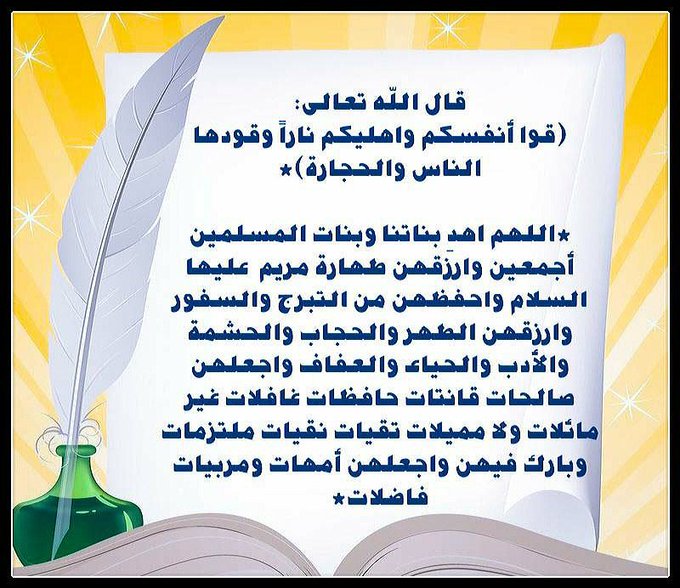 قال اللّه تعالى:
(قوا أنفسكم واهليكم ناراً وقودها الناس والحجارة)*

*اللهم اهدِ بناتنا وبنات المسلمين أجمعين وارزقهن طهارة مريم عليها السلام واحفظهن من التبرج والسفور وارزقهن الطهر والحجاب والحشمة والأدب والحياء والعفاف واجعلهن صالحات قانتات حافظات غافلات غير مائلات ولا مميلات تقيات نقيات ملتزمات وبارك فيهن واجعلهن أمهات ومربيات فاضلات*